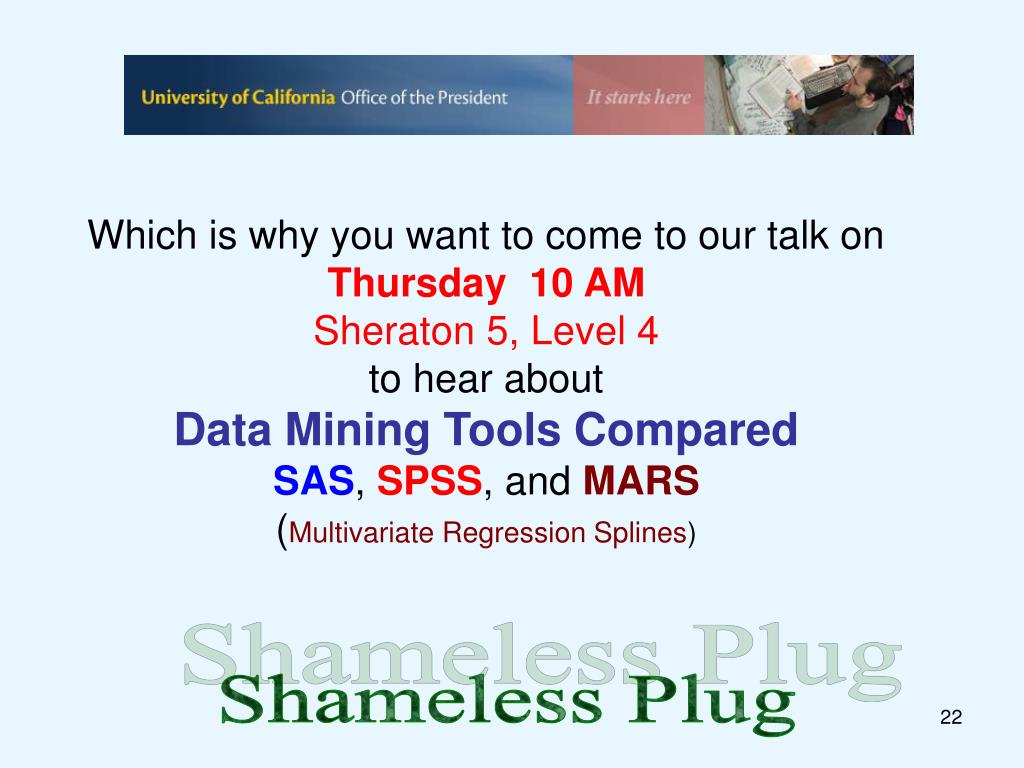 University of California Office of the President
It starts here

Which is why you want to come to our talk on
Thursday 10 AM
Sheraton 5, Level 4
to hear about
Data Mining Tools Compared
SAS, SPSS, and MARS
(Multivariate Regression Splines)

Shameless Plug
Shameless Plug

22